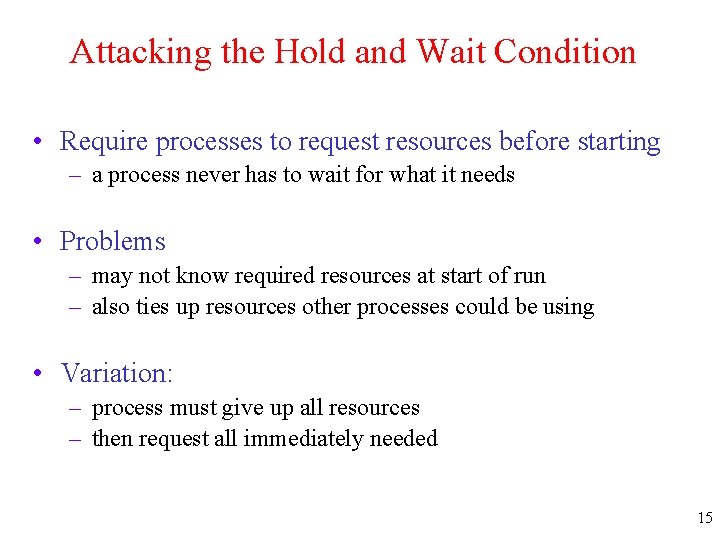 Attacking the Hold and Wait Condition

• Require processes to request resources before starting
– a process never has to wait for what it needs

• Problems
– may not know required resources at start of run
– also ties up resources other processes could be using

• Variation:
– process must give up all resources
– then request all immediately needed

15